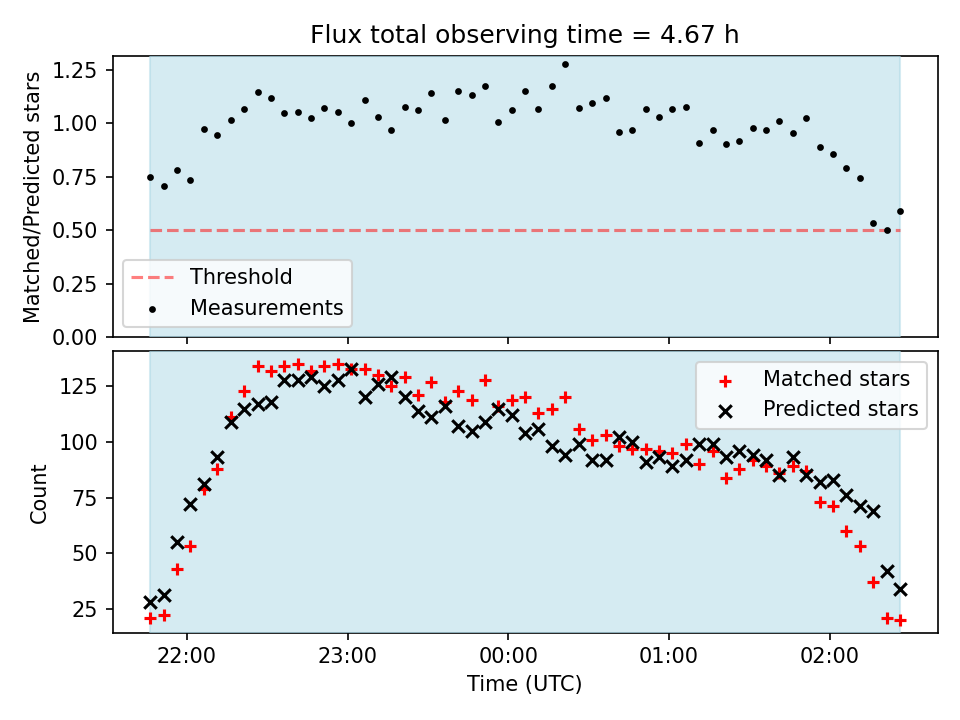 Flux total observing time = 4.67 h

Matched/Predicted stars

1.25
1.00
0.75
0.50
0.25
0.00

Threshold
Measurements

Count

125
100
75
50
25

Matched stars
Predicted stars

22:00
23:00
00:00
01:00
02:00

Time (UTC)